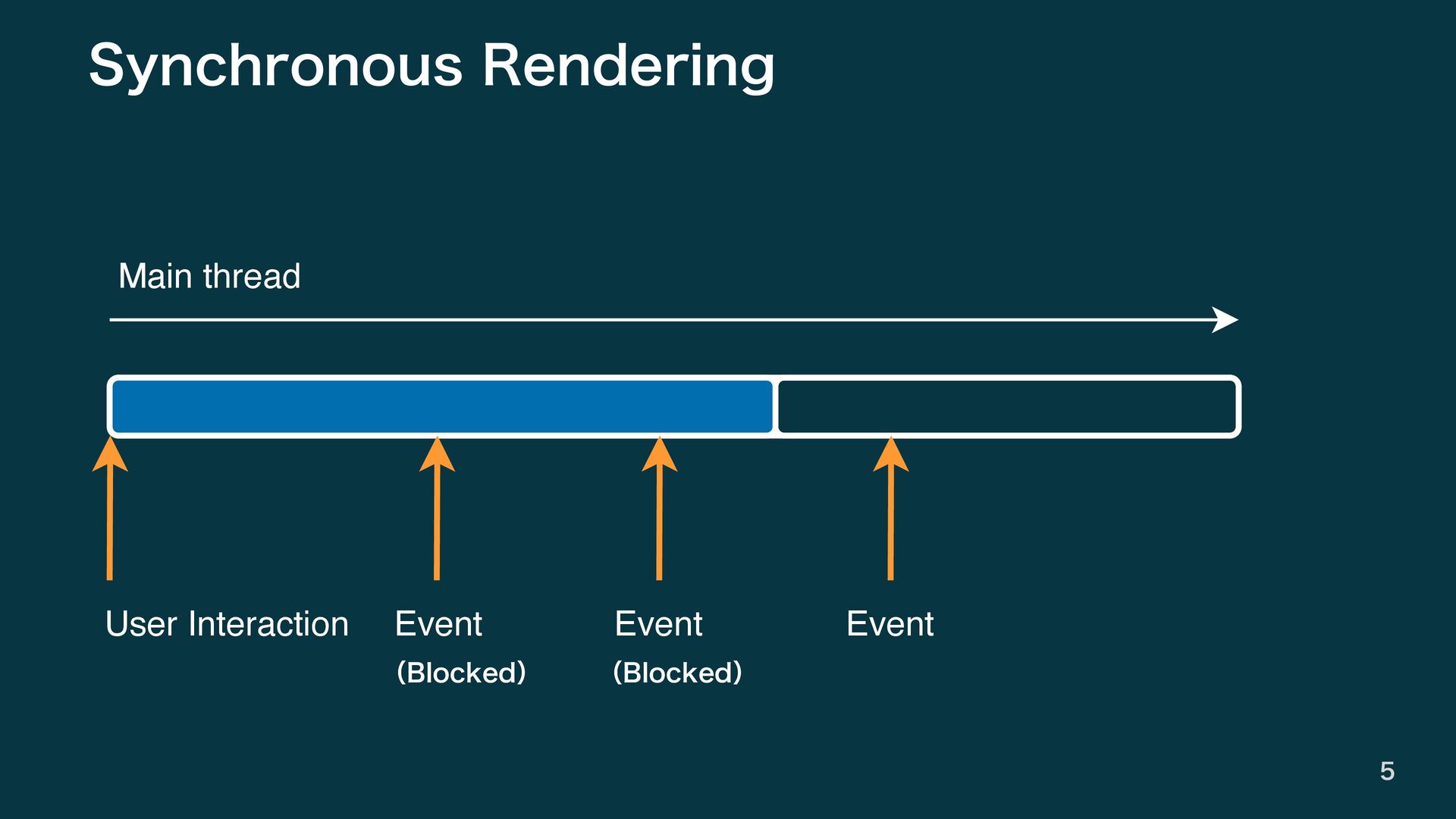 Synchronous Rendering

Main thread

User Interaction

Event
(Blocked)

Event
(Blocked)

Event

5